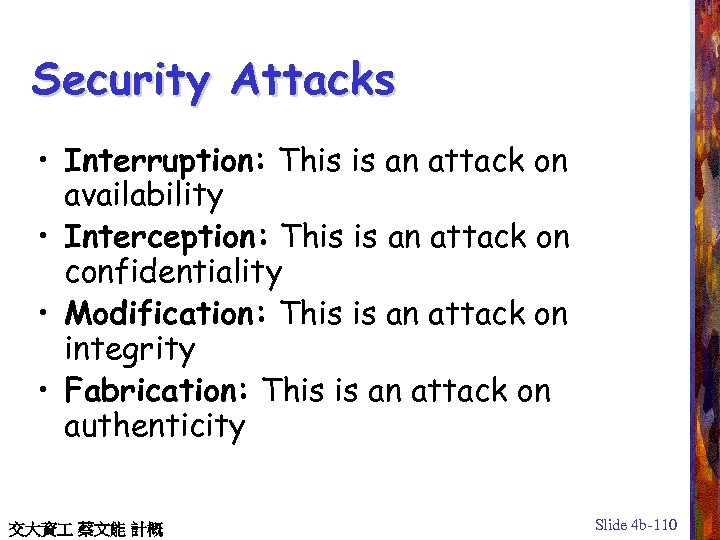 Security Attacks

• Interruption: This is an attack on availability
• Interception: This is an attack on confidentiality
• Modification: This is an attack on integrity
• Fabrication: This is an attack on authenticity

交大資工 蔡文能 計概

Slide 4b-110